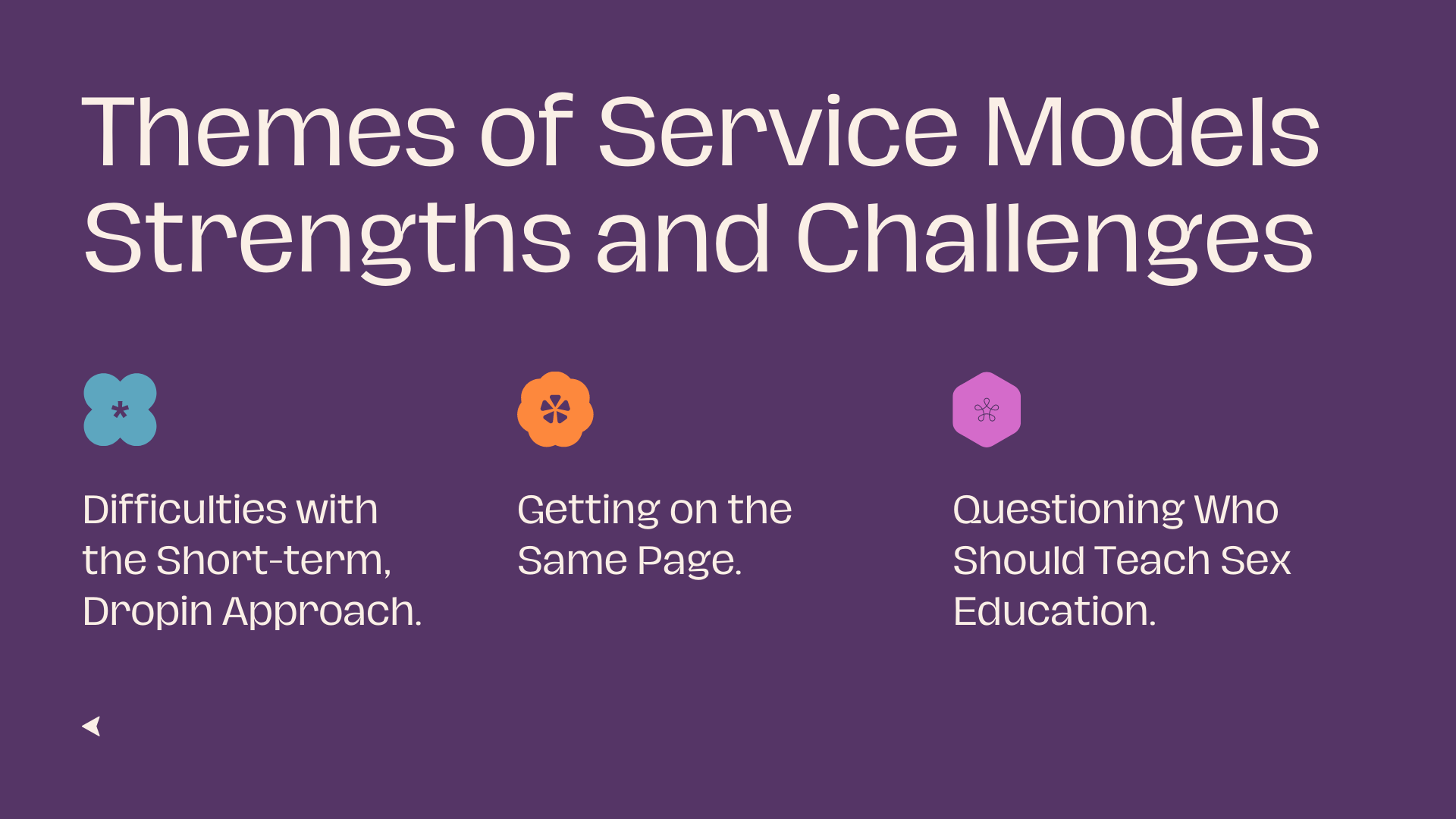 Themes of Service Models Strengths and Challenges

Difficulties with the Short-term, Dropin Approach.

Getting on the Same Page.

Questioning Who Should Teach Sex Education.